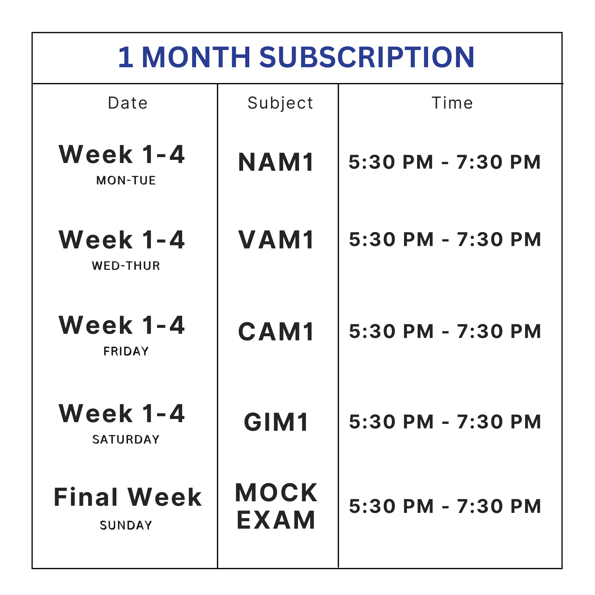 1 MONTH SUBSCRIPTION

| Date | Subject | Time |
|---|---|---|
| Week 1-4 MON-TUE | NAM1 | 5:30 PM - 7:30 PM |
| Week 1-4 WED-THUR | VAM1 | 5:30 PM - 7:30 PM |
| Week 1-4 FRIDAY | CAM1 | 5:30 PM - 7:30 PM |
| Week 1-4 SATURDAY | GIM1 | 5:30 PM - 7:30 PM |
| Final Week SUNDAY | MOCK EXAM | 5:30 PM - 7:30 PM |